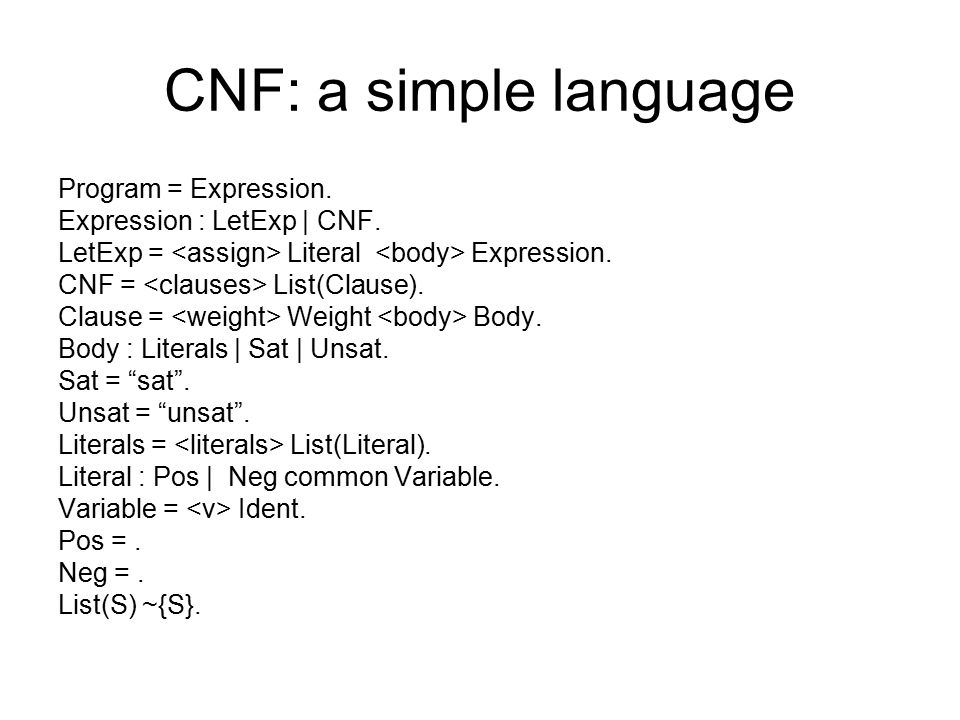 CNF: a simple language

Program = Expression.
Expression : LetExp | CNF.
LetExp = <assign> Literal <body> Expression.
CNF = <clauses> List(Clause).
Clause = <weight> Weight <body> Body.
Body : Literals | Sat | Unsat.
Sat = “sat”.
Unsat = “unsat”.
Literals = <literals> List(Literal).
Literal : Pos | Neg common Variable.
Variable = <v> Ident.
Pos = .
Neg = .
List(S) ~{S}.